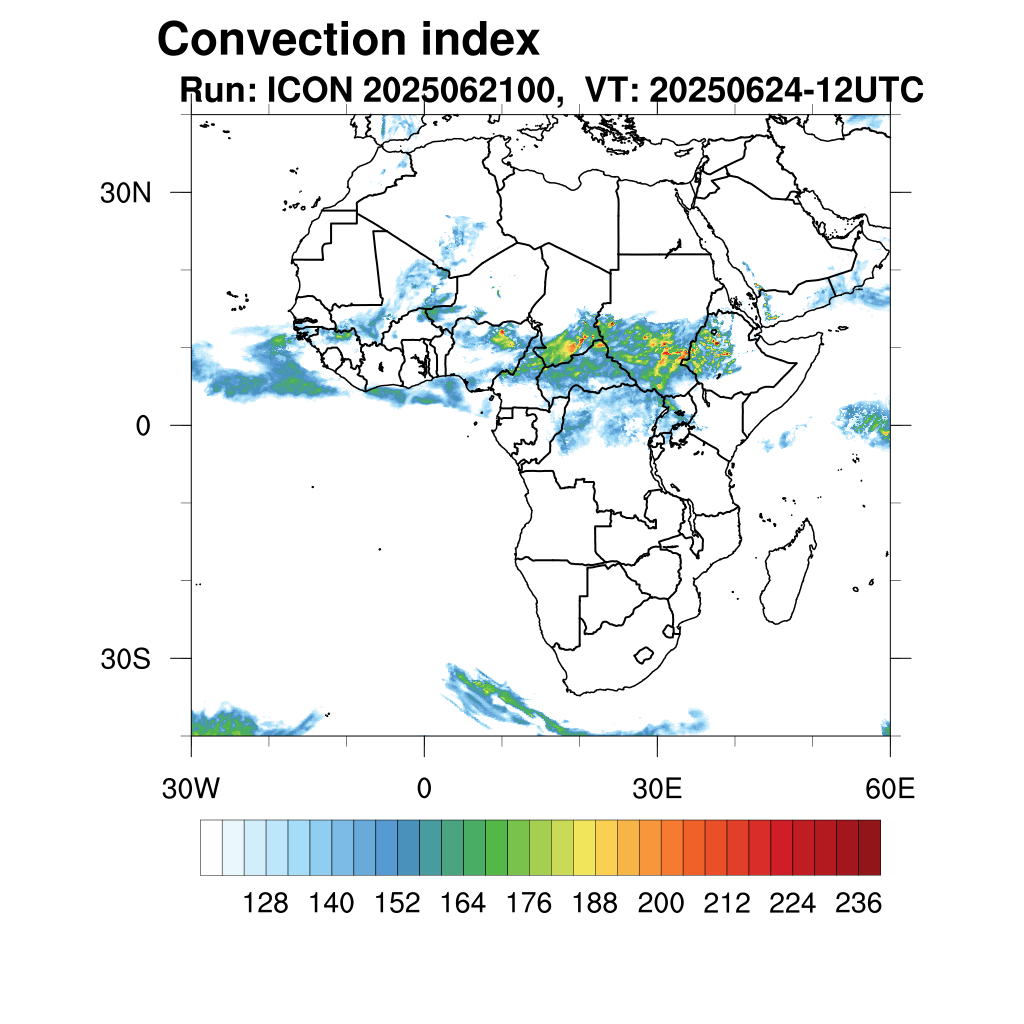 Convection index
Run: ICON 2025062100, VT: 20250624-12UTC

30N
0
30S

30W
0
30E
60E

128
140
152
164
176
188
200
212
224
236